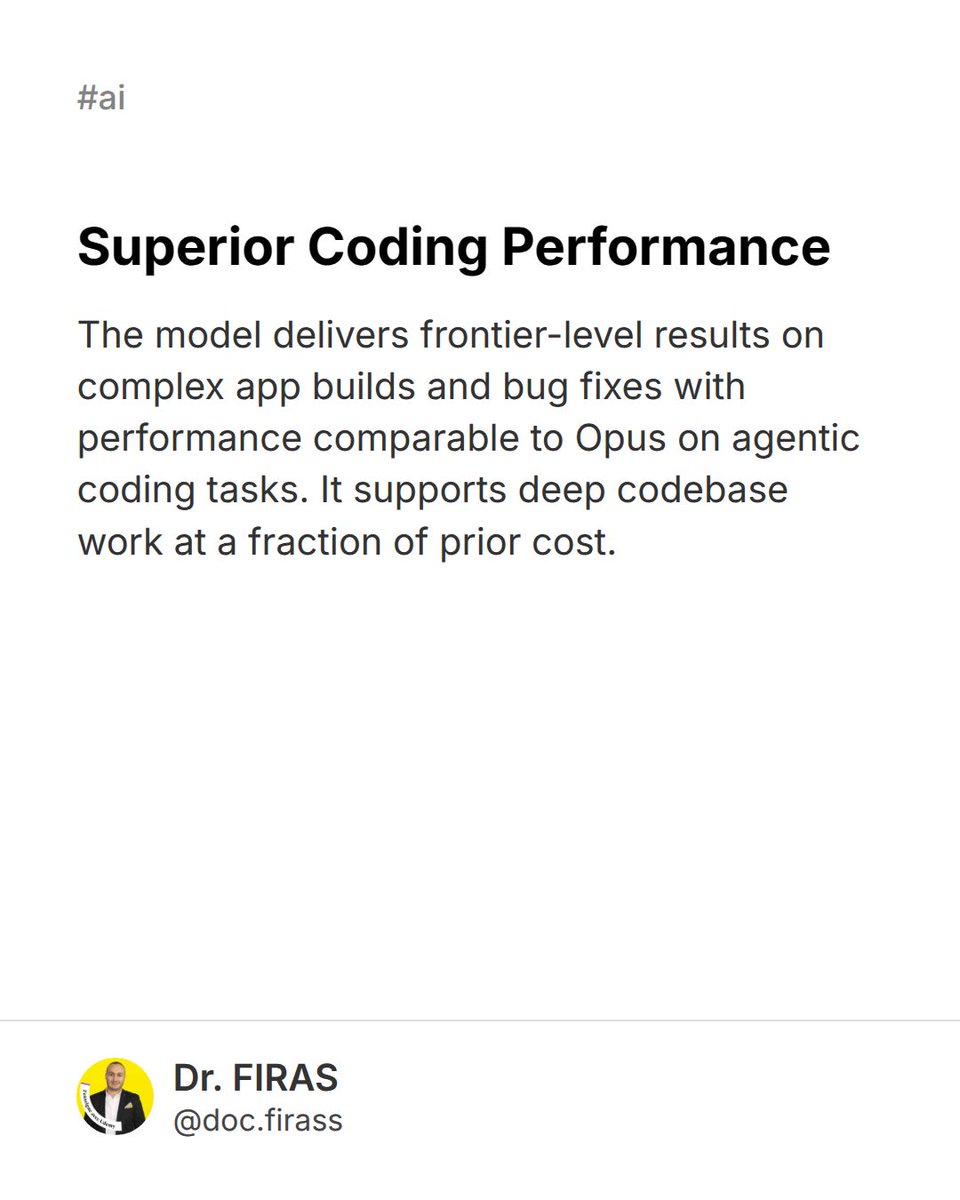 #ai

Superior Coding Performance

The model delivers frontier-level results on complex app builds and bug fixes with performance comparable to Opus on agentic coding tasks. It supports deep codebase work at a fraction of prior cost.

Dr. FIRAS
@doc.firass